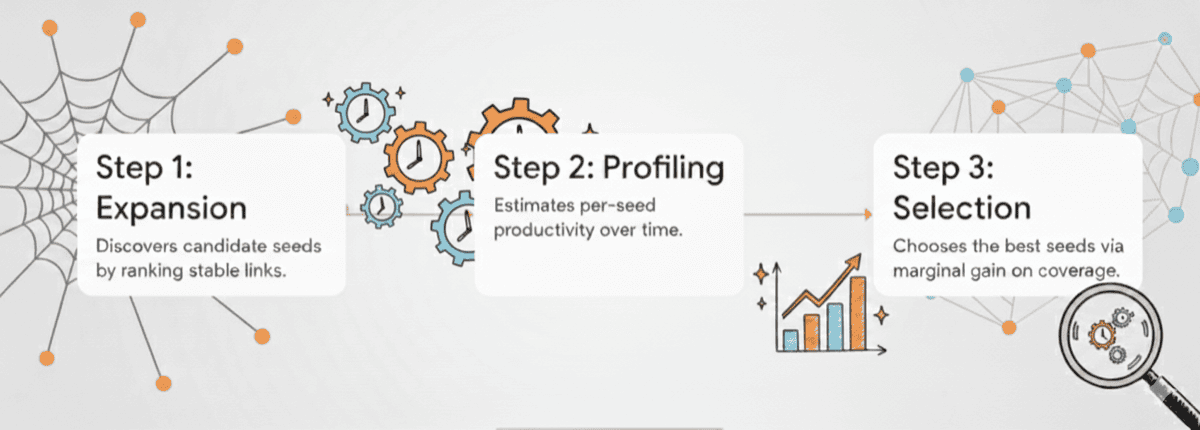 Step 1: Expansion

Discovers candidate seeds by ranking stable links.

Step 2: Profiling

Estimates per-seed productivity over time.

Step 3: Selection

Chooses the best seeds via marginal gain on coverage.